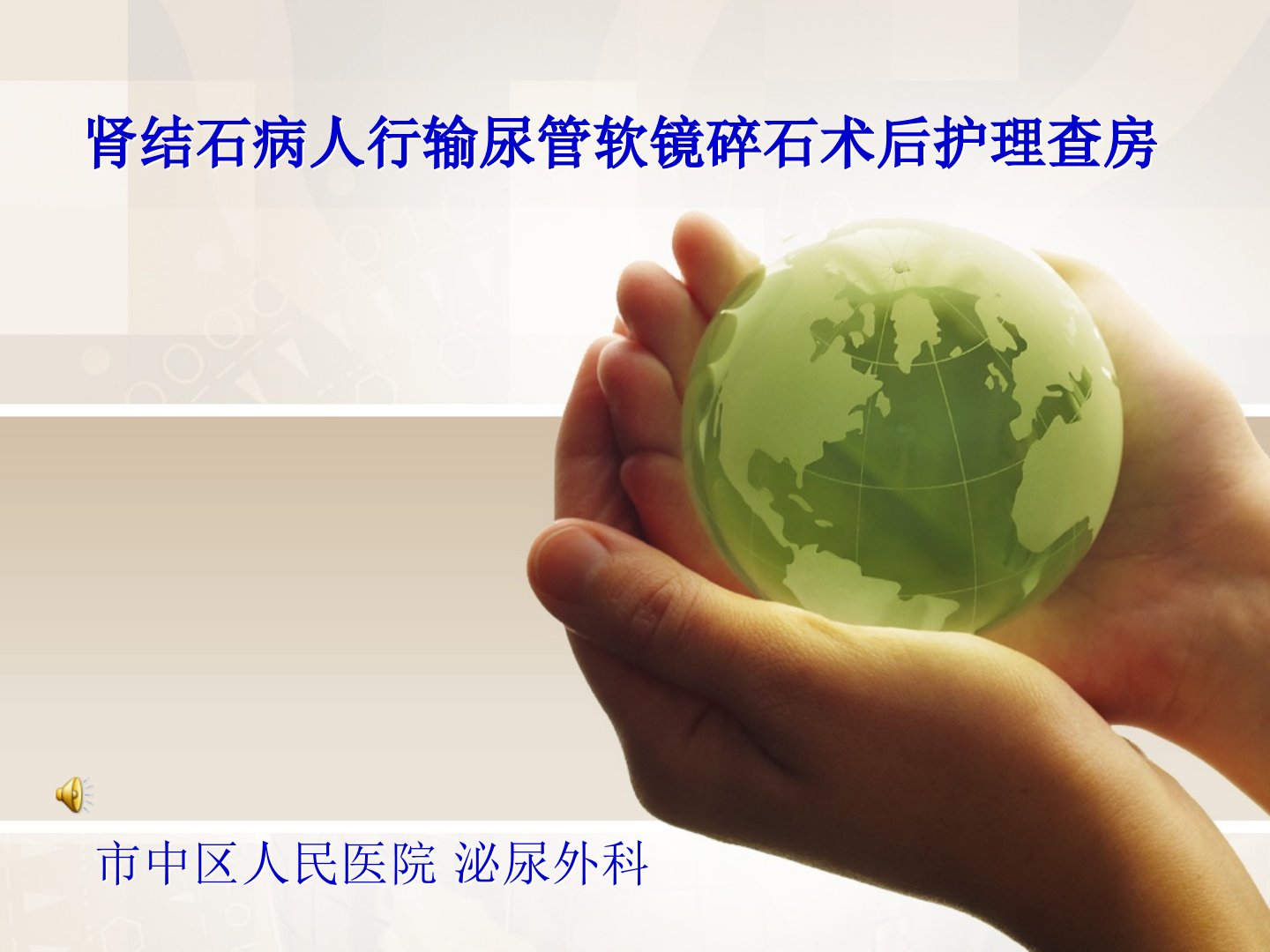 肾结石病人行输尿管软镜碎石术后护理查房

市中区人民医院 泌尿外科